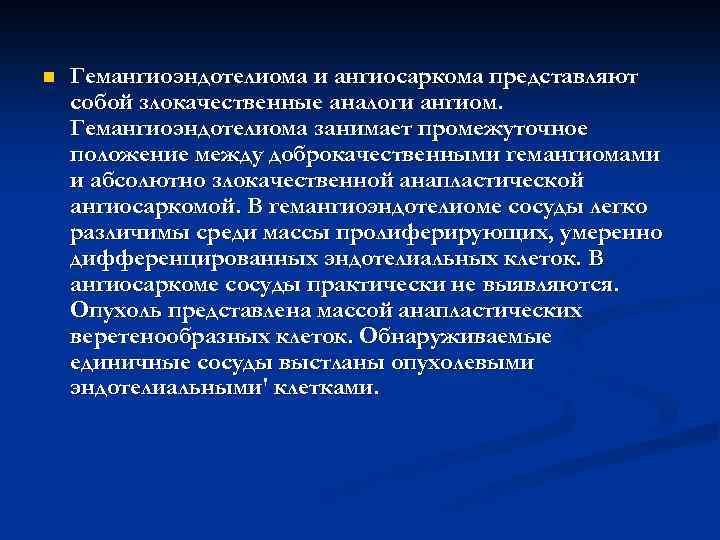 Гемангиоэндотелиома и ангиосаркома представляют собой злокачественные аналоги ангиом. Гемангиоэндотелиома занимает промежуточное положение между доброкачественными гемангиомами и абсолютно злокачественной анапластической ангиосаркомой. В гемангиоэндотелиоме сосуды легко различимы среди массы пролиферирующих, умеренно дифференцированных эндотелиальных клеток. В ангиосаркоме сосуды практически не выявляются. Опухоль представлена массой анапластических веретенообразных клеток. Обнаруживаемые единичные сосуды выстланы опухолевыми эндотелиальными' клетками.